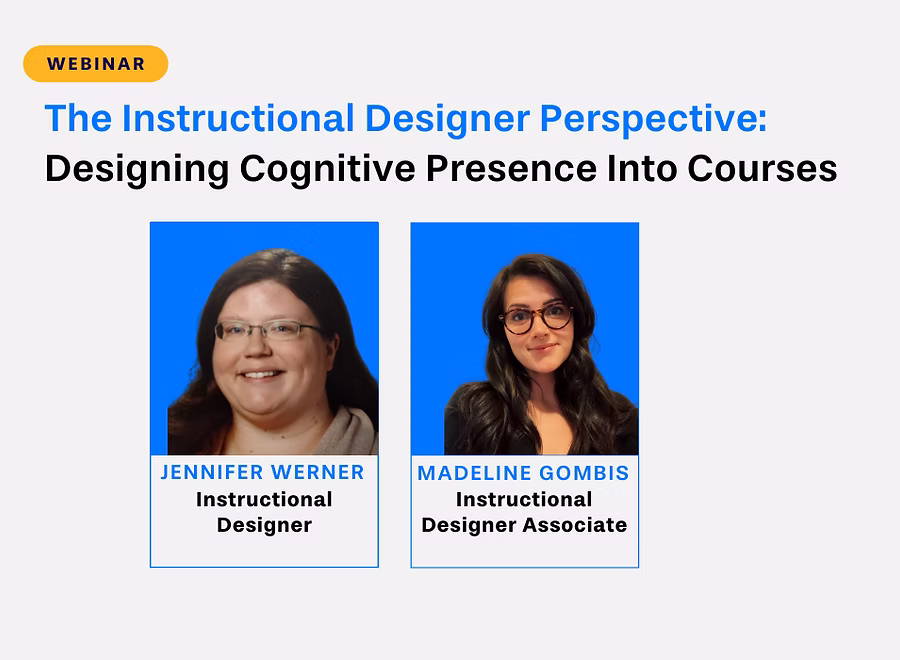 WEBINAR

The Instructional Designer Perspective:
Designing Cognitive Presence Into Courses

JENNIFER WERNER
Instructional Designer

MADELINE GOMBIS
Instructional Designer Associate